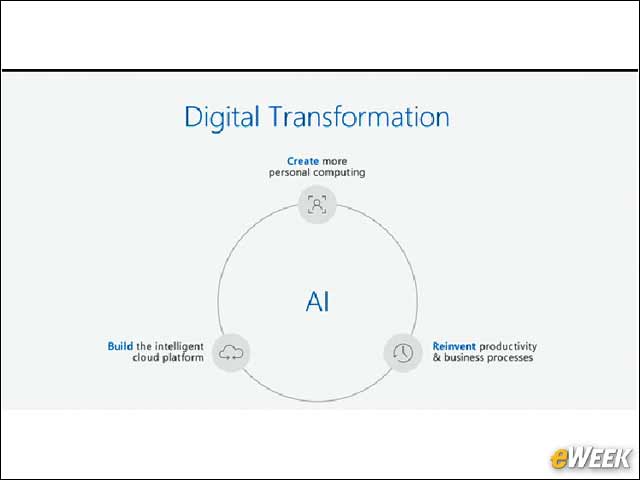 Digital Transformation

Create more personal computing

AI

Build the intelligent cloud platform

Reinvent productivity & business processes

eWEEK